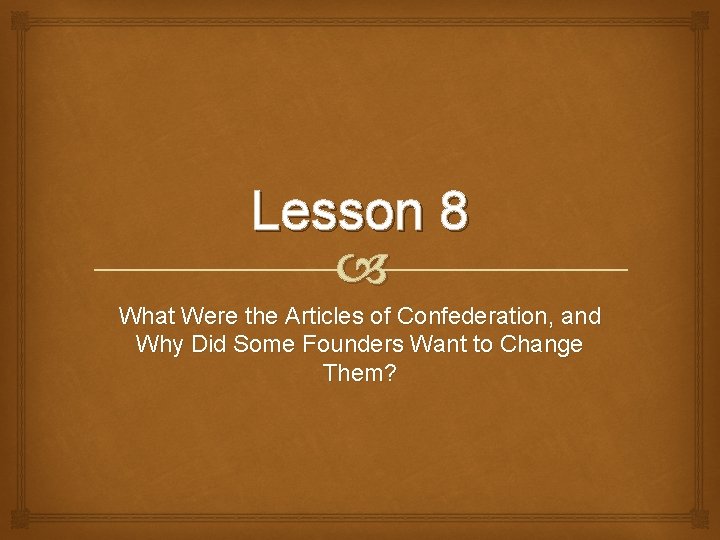 Lesson 8

What Were the Articles of Confederation, and Why Did Some Founders Want to Change Them?